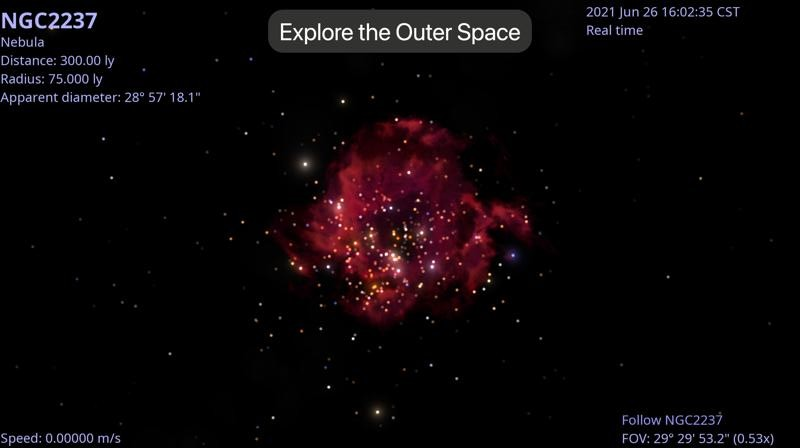 NGC2237
Nebula
Distance: 300.00 ly
Radius: 75.000 ly
Apparent diameter: 28° 57' 18.1"

Explore the Outer Space

2021 Jun 26 16:02:35 CST
Real time

Speed: 0.00000 m/s

Follow NGC2237
FOV: 29° 29' 53.2" (0.53x)